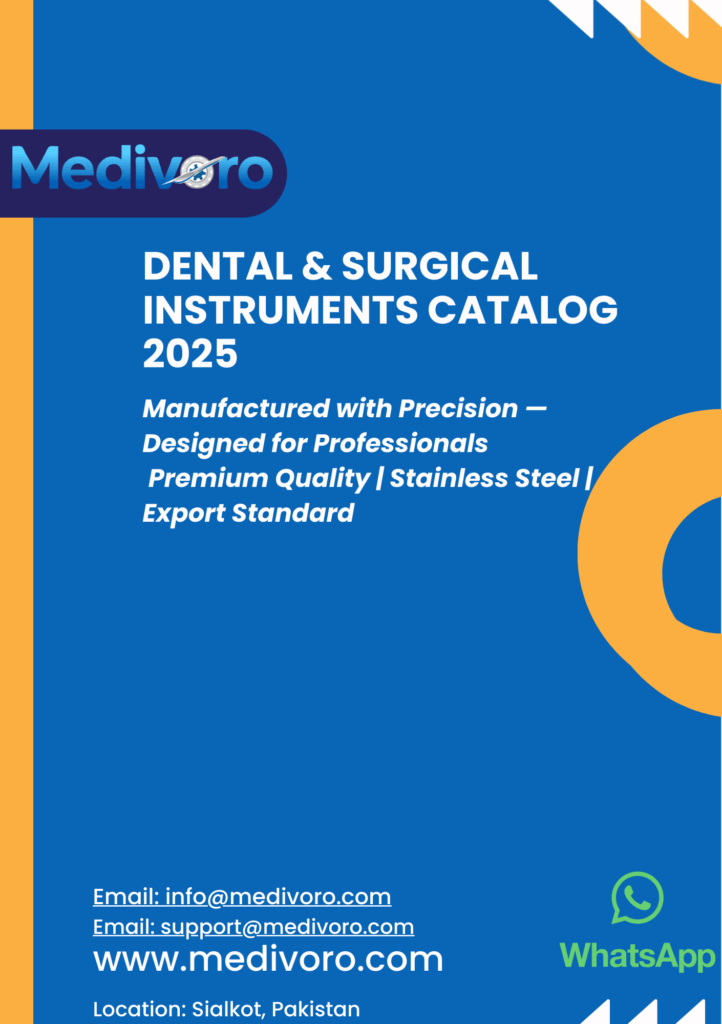 Medivoro

DENTAL & SURGICAL INSTRUMENTS CATALOG 2025

Manufactured with Precision — Designed for Professionals
Premium Quality | Stainless Steel | Export Standard

Email: info@medivoro.com
Email: support@medivoro.com
www.medivoro.com
Location: Sialkot, Pakistan

WhatsApp